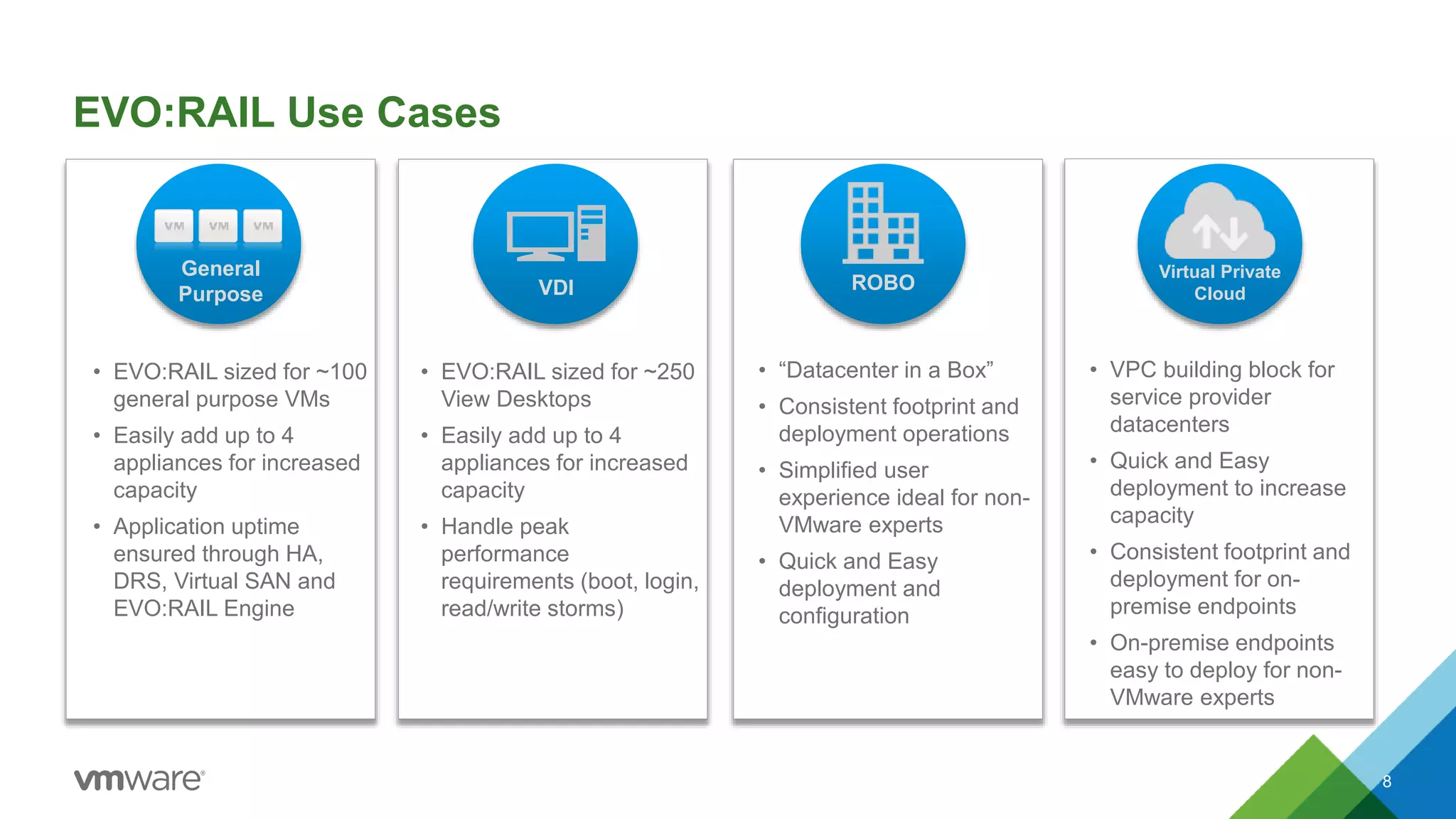 EVO:RAIL Use Cases

VM VM VM
General Purpose

• EVO:RAIL sized for ~100 general purpose VMs
• Easily add up to 4 appliances for increased capacity
• Application uptime ensured through HA, DRS, Virtual SAN and EVO:RAIL Engine

VDI

• EVO:RAIL sized for ~250 View Desktops
• Easily add up to 4 appliances for increased capacity
• Handle peak performance requirements (boot, login, read/write storms)

ROBO

• “Datacenter in a Box”
• Consistent footprint and deployment operations
• Simplified user experience ideal for non-VMware experts
• Quick and Easy deployment and configuration

Virtual Private Cloud

• VPC building block for service provider datacenters
• Quick and Easy deployment to increase capacity
• Consistent footprint and deployment for on-premise endpoints
• On-premise endpoints easy to deploy for non-VMware experts

vmware®

8